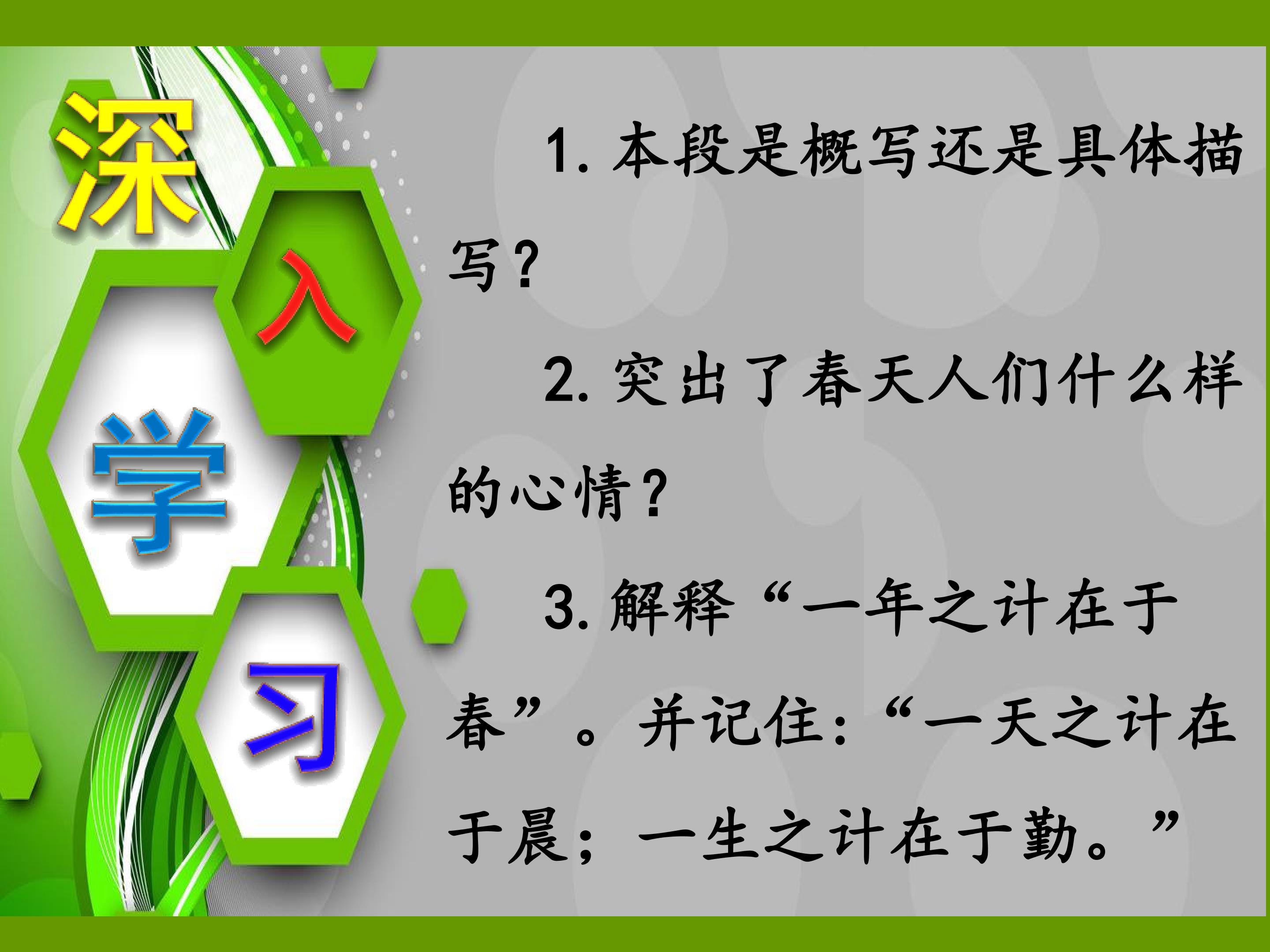 深入学习

1. 本段是概写还是具体描写？

2. 突出了春天人们什么样的心情？

3. 解释“一年之计在于春”。并记住：“一天之计在于晨；一生之计在于勤。”